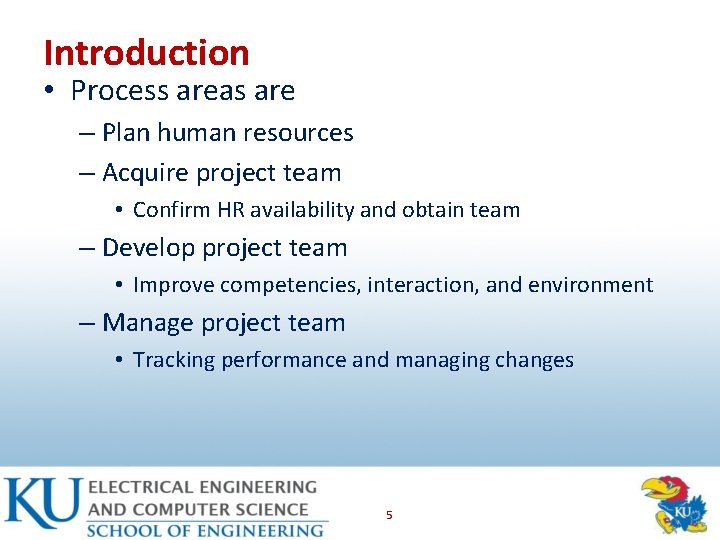 Introduction

• Process areas are

– Plan human resources

– Acquire project team

• Confirm HR availability and obtain team

– Develop project team

• Improve competencies, interaction, and environment

– Manage project team

• Tracking performance and managing changes

KU ELECTRICAL ENGINEERING AND COMPUTER SCIENCE SCHOOL OF ENGINEERING

5

KU